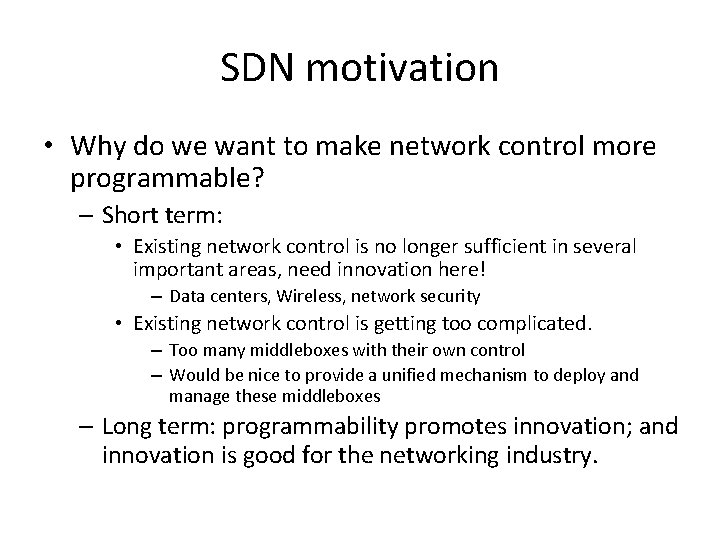 SDN motivation

• Why do we want to make network control more programmable?
 – Short term:
  • Existing network control is no longer sufficient in several important areas, need innovation here!
   – Data centers, Wireless, network security
  • Existing network control is getting too complicated.
   – Too many middleboxes with their own control
   – Would be nice to provide a unified mechanism to deploy and manage these middleboxes
 – Long term: programmability promotes innovation; and innovation is good for the networking industry.